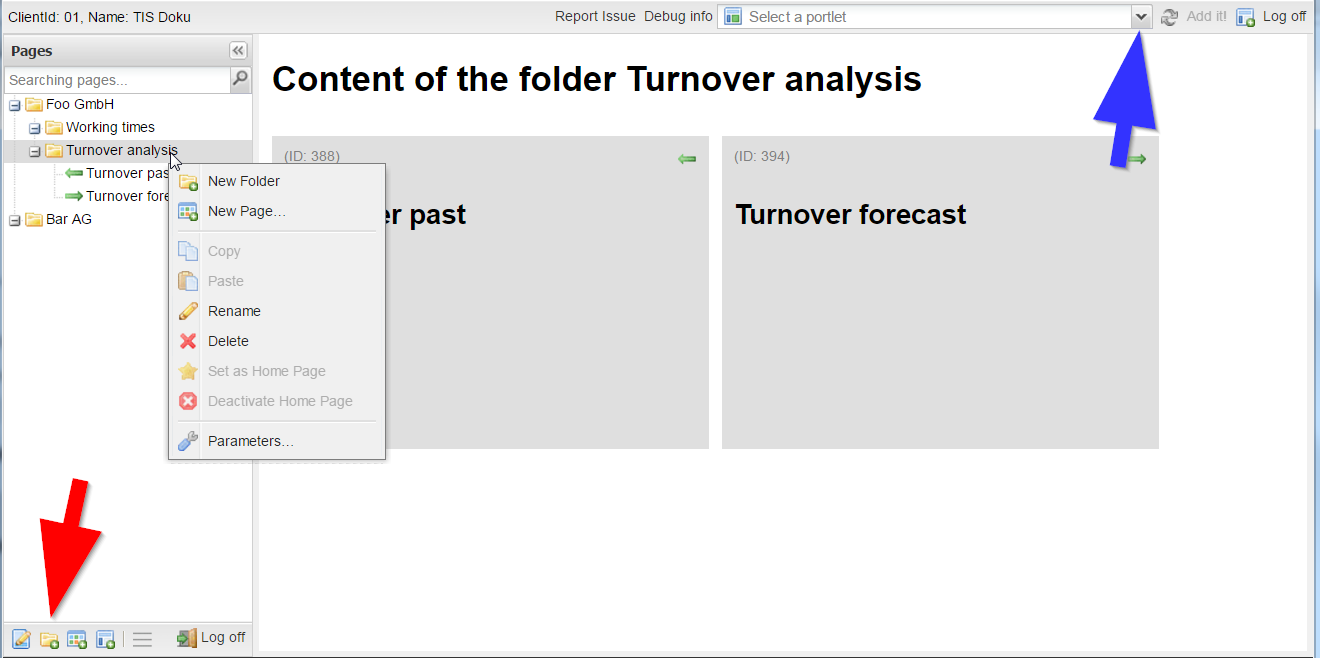 ClientId: 01, Name: TIS Doku

Report Issue Debug info Select a portlet Add it! Log off

Pages

Searching pages...

Foo GmbH
Working times
Turnover analysis
Turnover pas
Turnover fore
Bar AG

New Folder
New Page...
Copy
Paste
Rename
Delete
Set as Home Page
Deactivate Home Page
Parameters...

Log off

Content of the folder Turnover analysis

(ID: 388)

er past

(ID: 394)

Turnover forecast